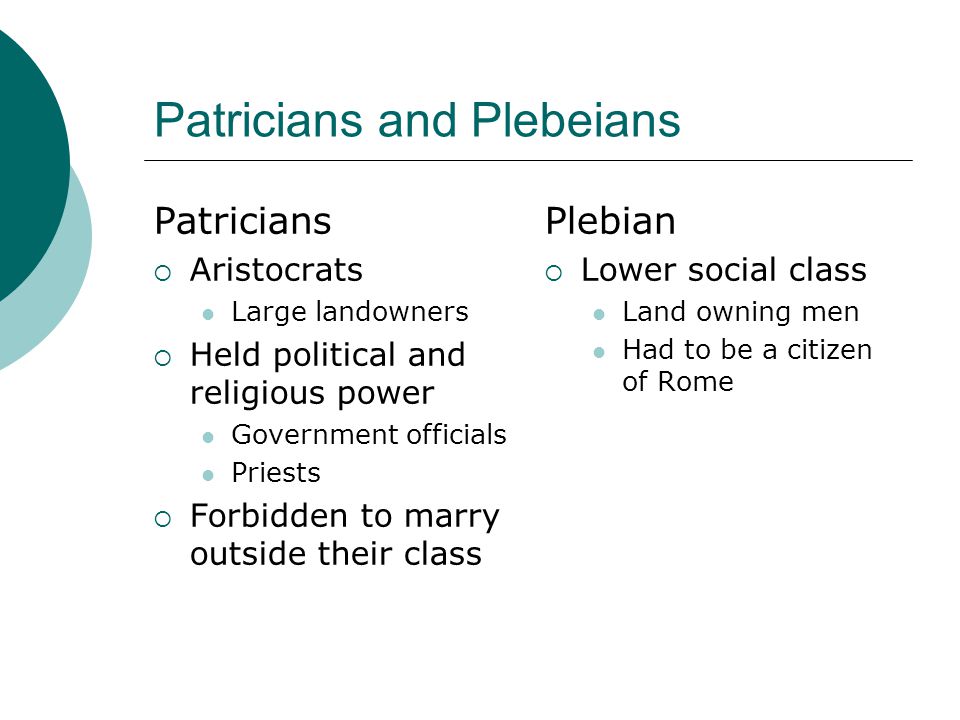 Patricians and Plebeians

Patricians

- Aristocrats
  - Large landowners
- Held political and religious power
  - Government officials
  - Priests
- Forbidden to marry outside their class

Plebian

- Lower social class
  - Land owning men
  - Had to be a citizen of Rome